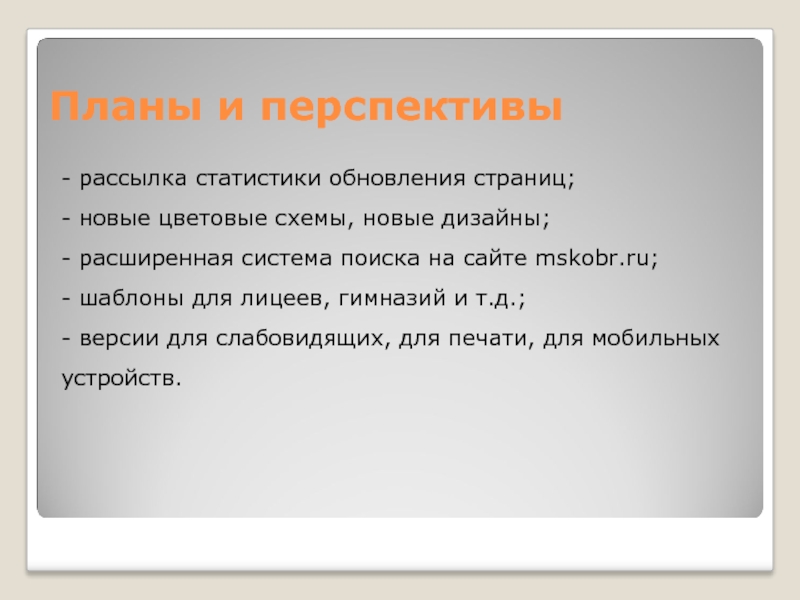 Планы и перспективы

- рассылка статистики обновления страниц;

- новые цветовые схемы, новые дизайны;

- расширенная система поиска на сайте mskobr.ru;

- шаблоны для лицеев, гимназий и т.д.;

- версии для слабовидящих, для печати, для мобильных устройств.